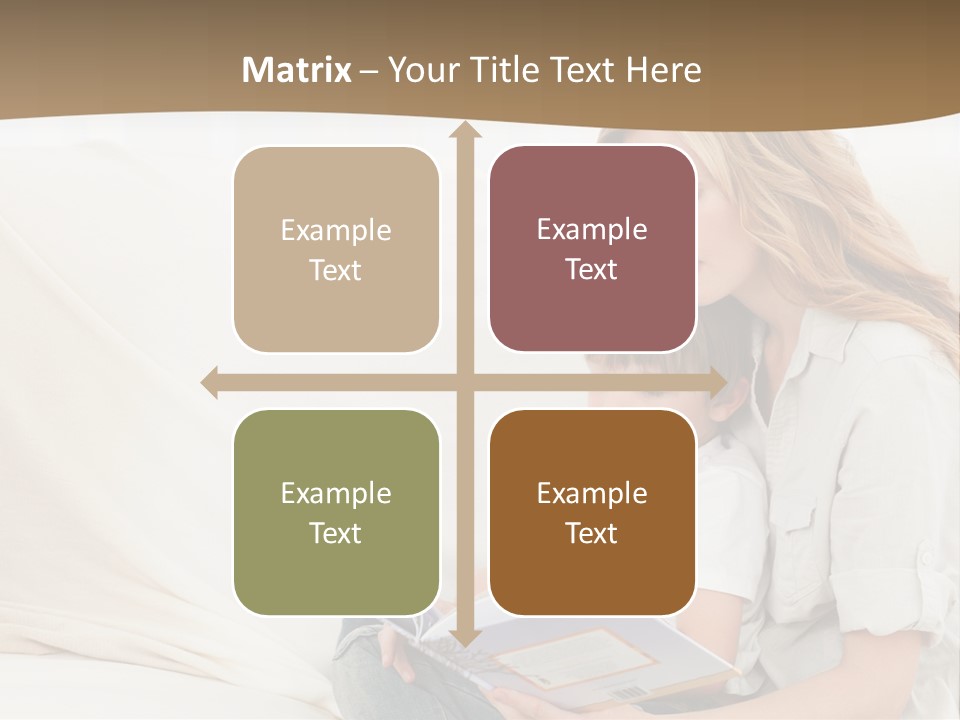 Matrix – Your Title Text Here

Example Text

Example Text

Example Text

Example Text